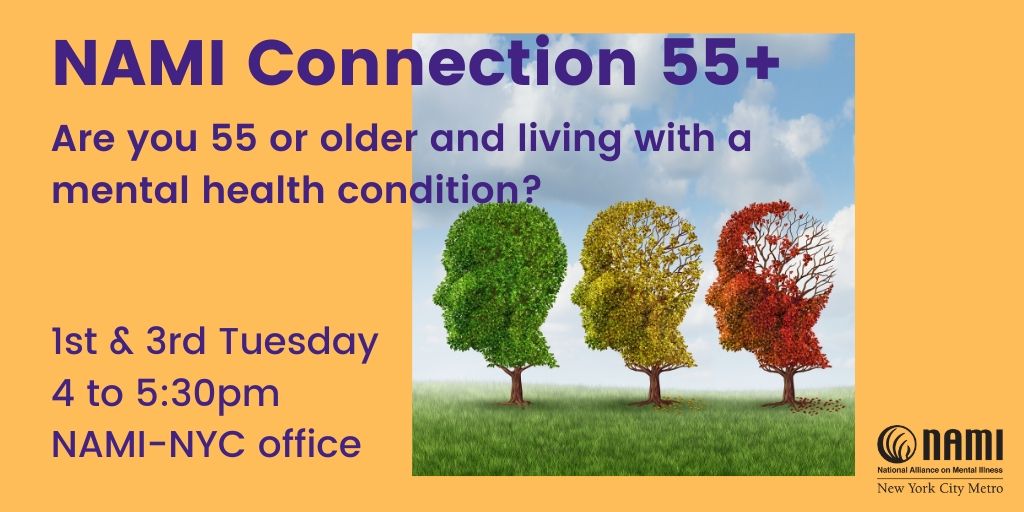 NAMI Connection 55+

Are you 55 or older and living with a mental health condition?

1st & 3rd Tuesday
4 to 5:30pm
NAMI-NYC office

NAMI
National Alliance on Mental Illness
New York City Metro